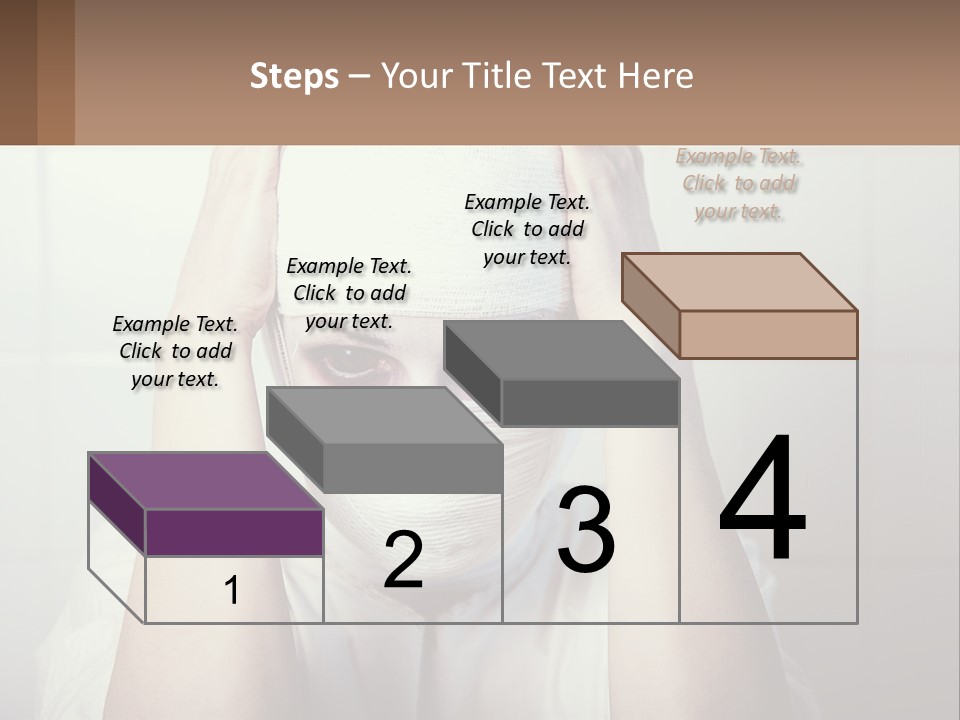 Steps – Your Title Text Here

Example Text. Click to add your text.

Example Text. Click to add your text.

Example Text. Click to add your text.

Example Text. Click to add your text.

1

2

3

4